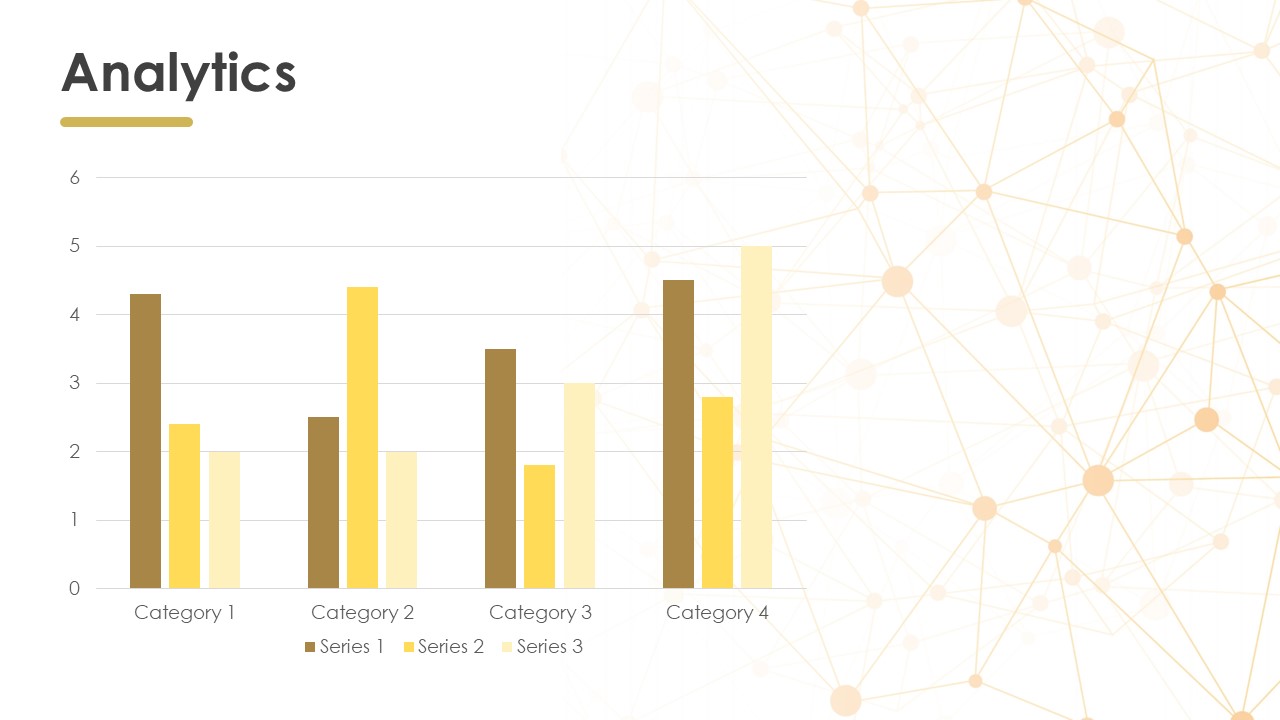 Analytics

6
5
4
3
2
1
0

Category 1
Category 2
Category 3
Category 4

Series 1
Series 2
Series 3